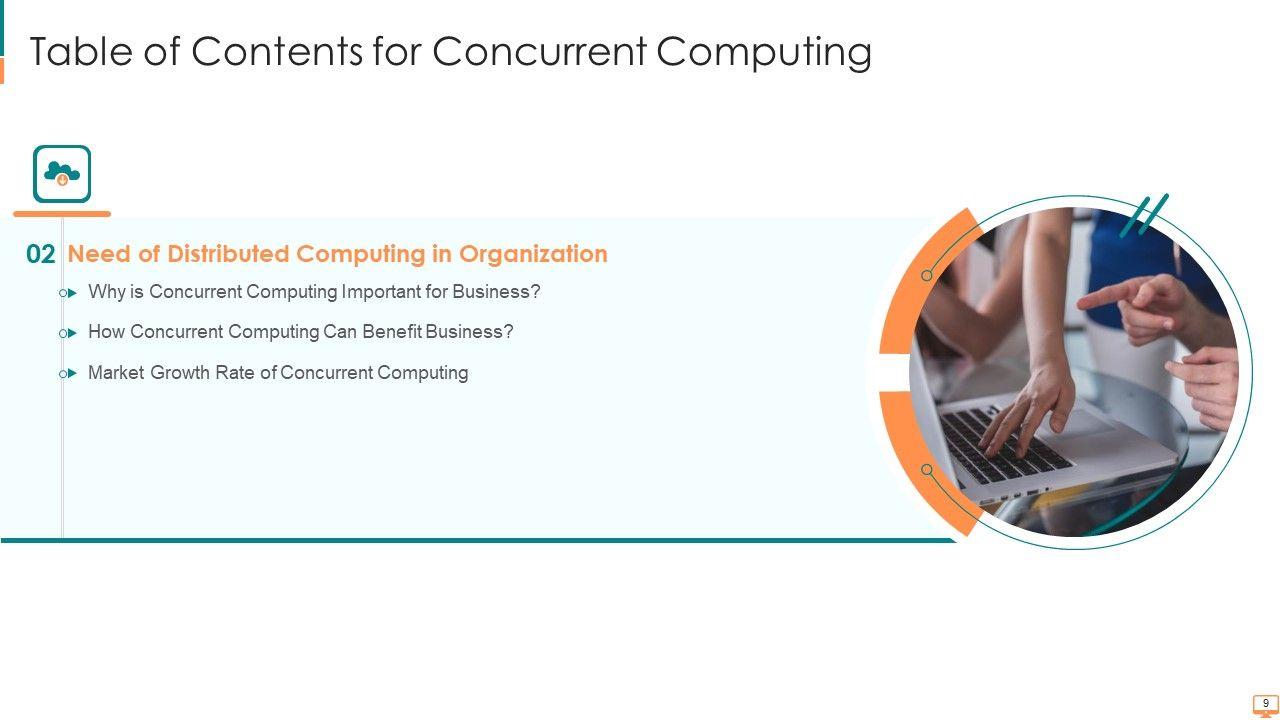 Table of Contents for Concurrent Computing

02 Need of Distributed Computing in Organization

Why is Concurrent Computing Important for Business?

How Concurrent Computing Can Benefit Business?

Market Growth Rate of Concurrent Computing

9